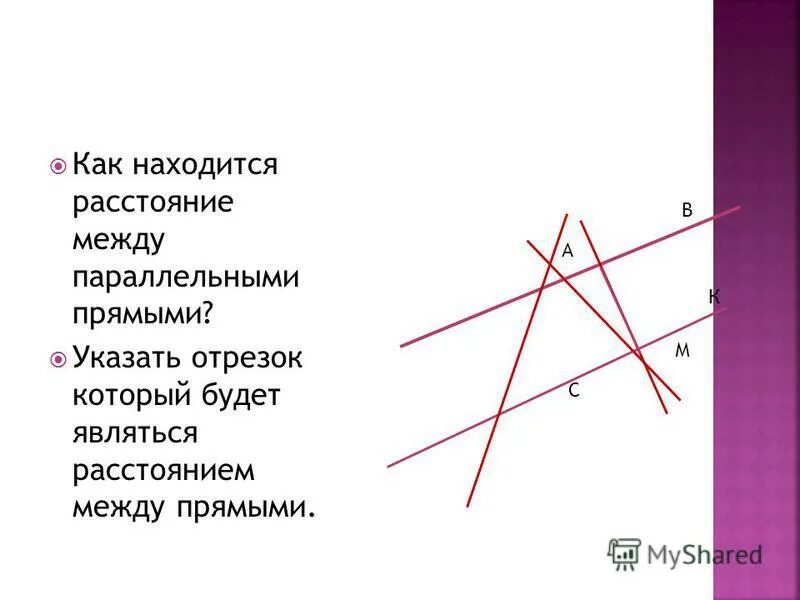 Как находится расстояние между параллельными прямыми?

Указать отрезок который будет являться расстоянием между прямыми.

В

А

К

М

С

MyShared